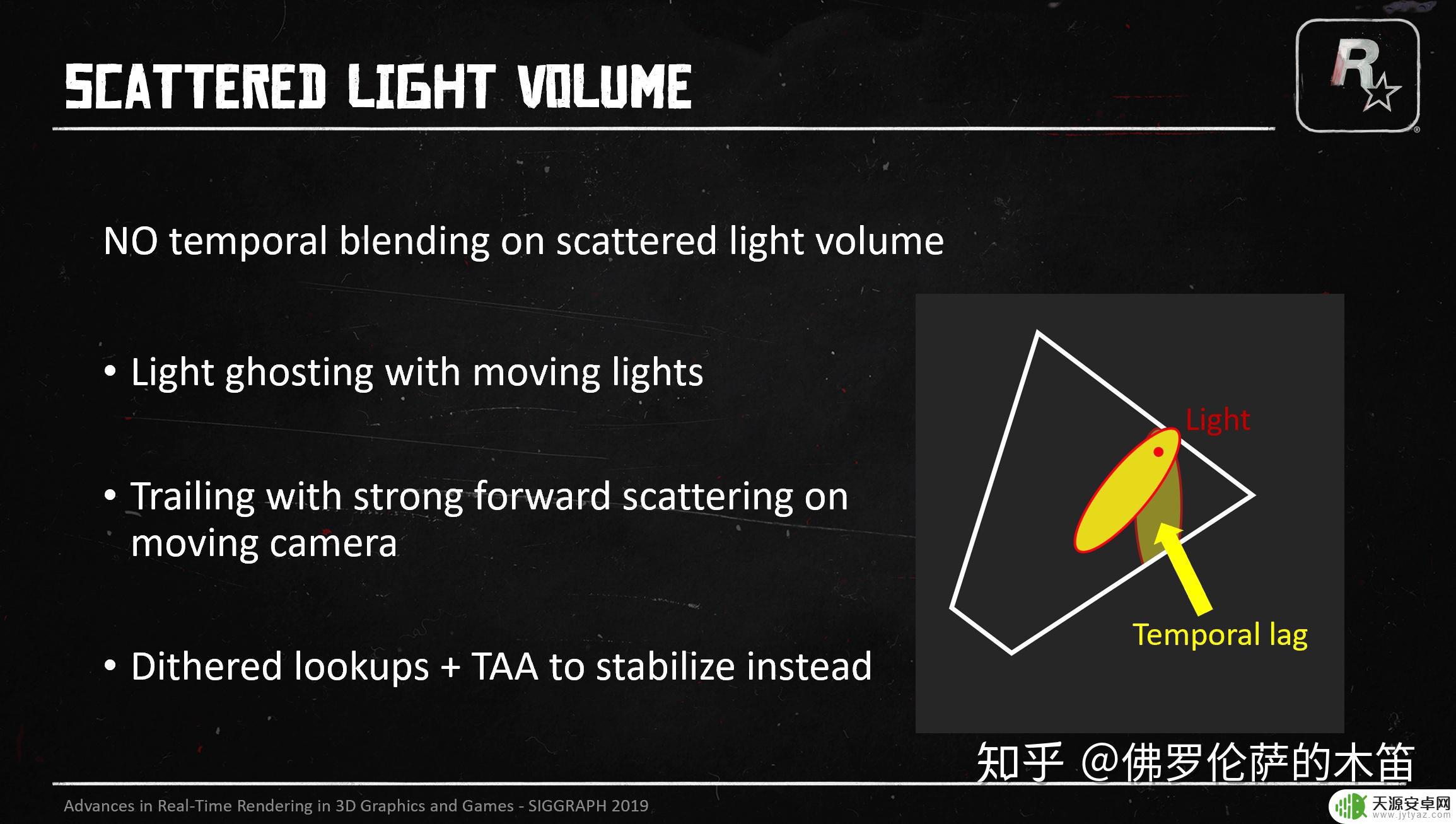 SCATTERED LIGHT VOLUME

R

NO temporal blending on scattered light volume

• Light ghosting with moving lights

• Trailing with strong forward scattering on moving camera

• Dithered lookups + TAA to stabilize instead

Light

Temporal lag

知乎 @佛罗伦萨的木笛

Advances in Real-Time Rendering in 3D Graphics and Games - SIGGRAPH 2019

天源安卓网
www.jytyaz.com